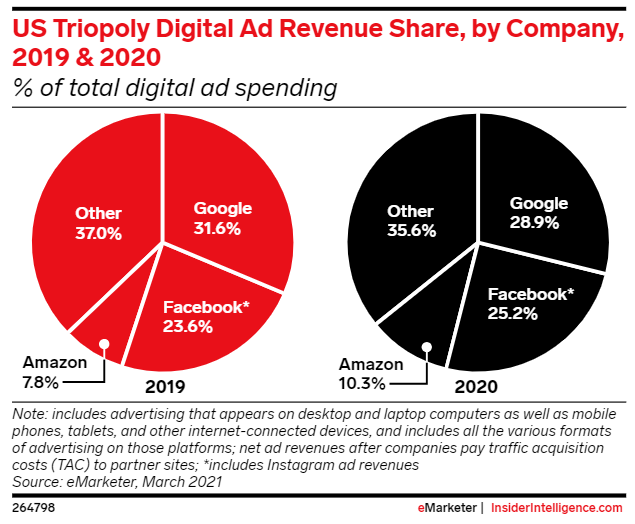 US Triopoly Digital Ad Revenue Share, by Company, 2019 & 2020

% of total digital ad spending

Other
37.0%

Google
31.6%

Facebook*
23.6%

Amazon
7.8%

2019

Other
35.6%

Google
28.9%

Facebook*
25.2%

Amazon
10.3%

2020

Note: includes advertising that appears on desktop and laptop computers as well as mobile phones, tablets, and other internet-connected devices, and includes all the various formats of advertising on those platforms; net ad revenues after companies pay traffic acquisition costs (TAC) to partner sites; *includes Instagram ad revenues
Source: eMarketer, March 2021

264798

eMarketer | InsiderIntelligence.com